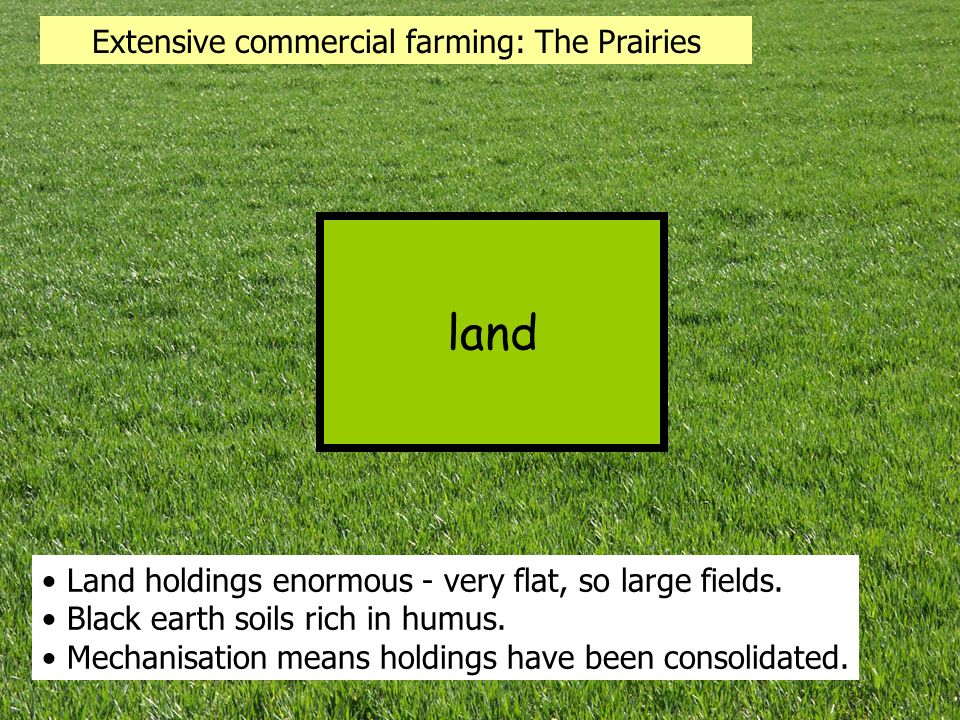 Extensive commercial farming: The Prairies

land

• Land holdings enormous - very flat, so large fields.
• Black earth soils rich in humus.
• Mechanisation means holdings have been consolidated.